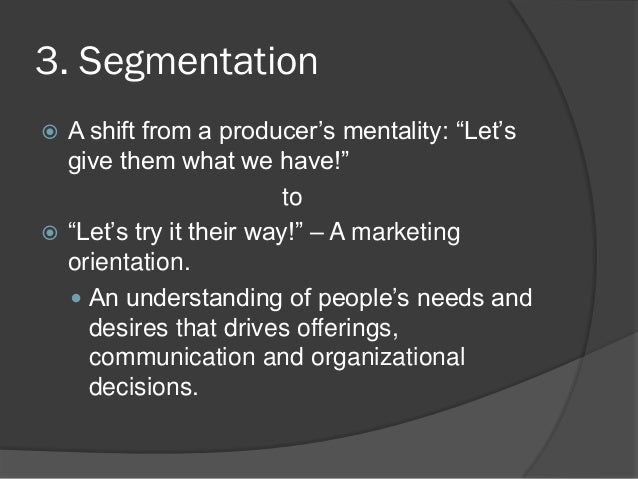 3. Segmentation

A shift from a producer’s mentality: “Let’s give them what we have!”

to

“Let’s try it their way!” – A marketing orientation.

An understanding of people’s needs and desires that drives offerings, communication and organizational decisions.